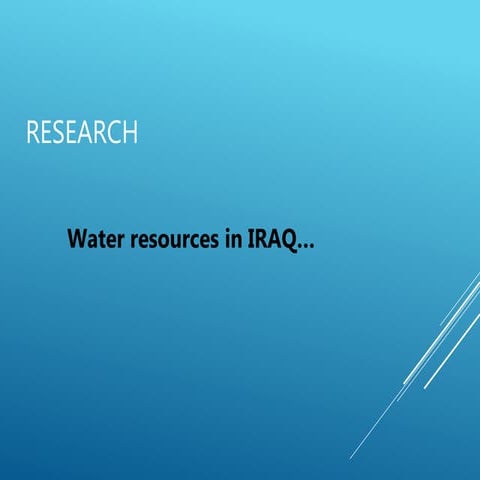 RESEARCH

Water resources in IRAQ...